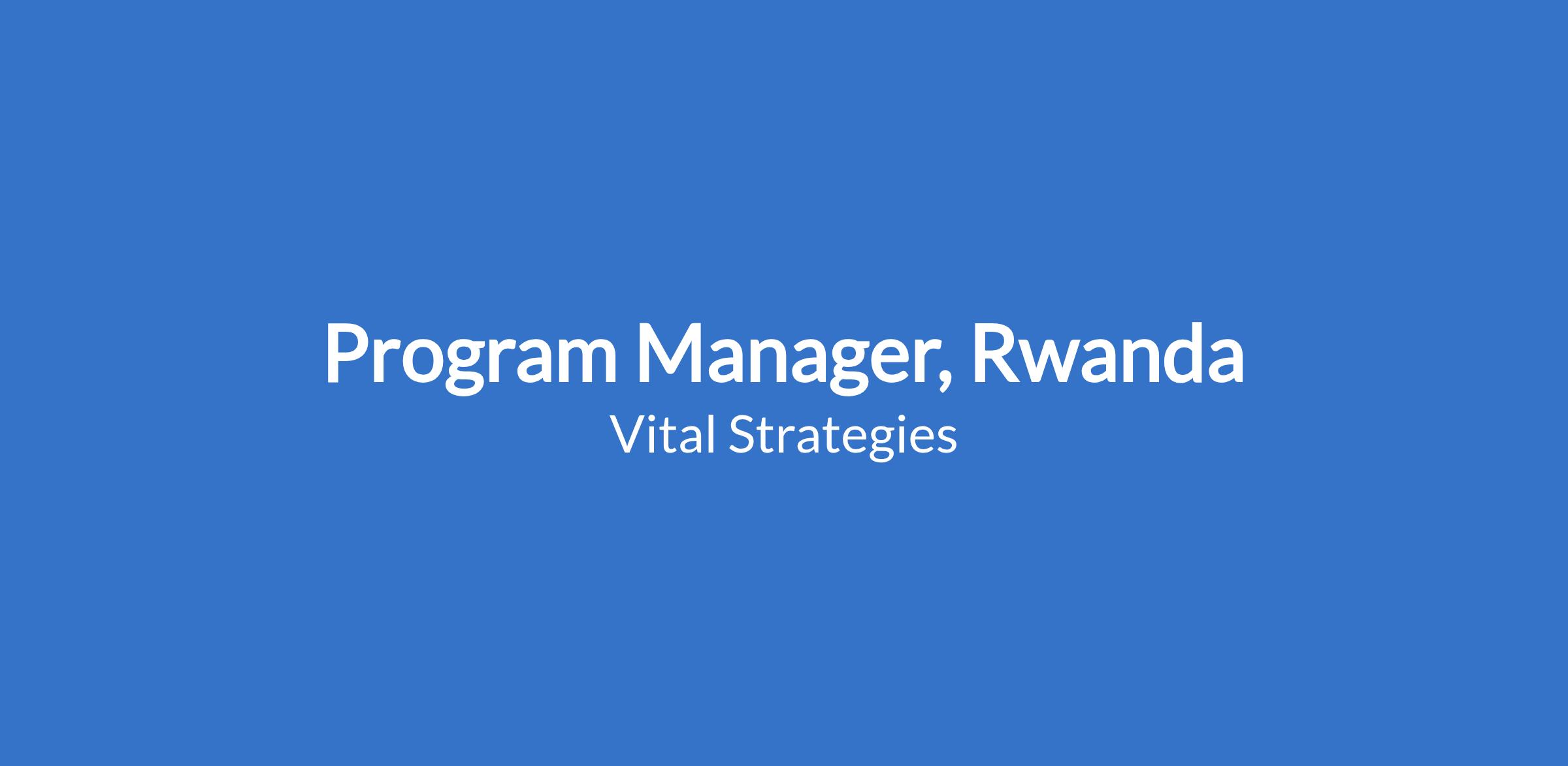 Program Manager, Rwanda
Vital Strategies